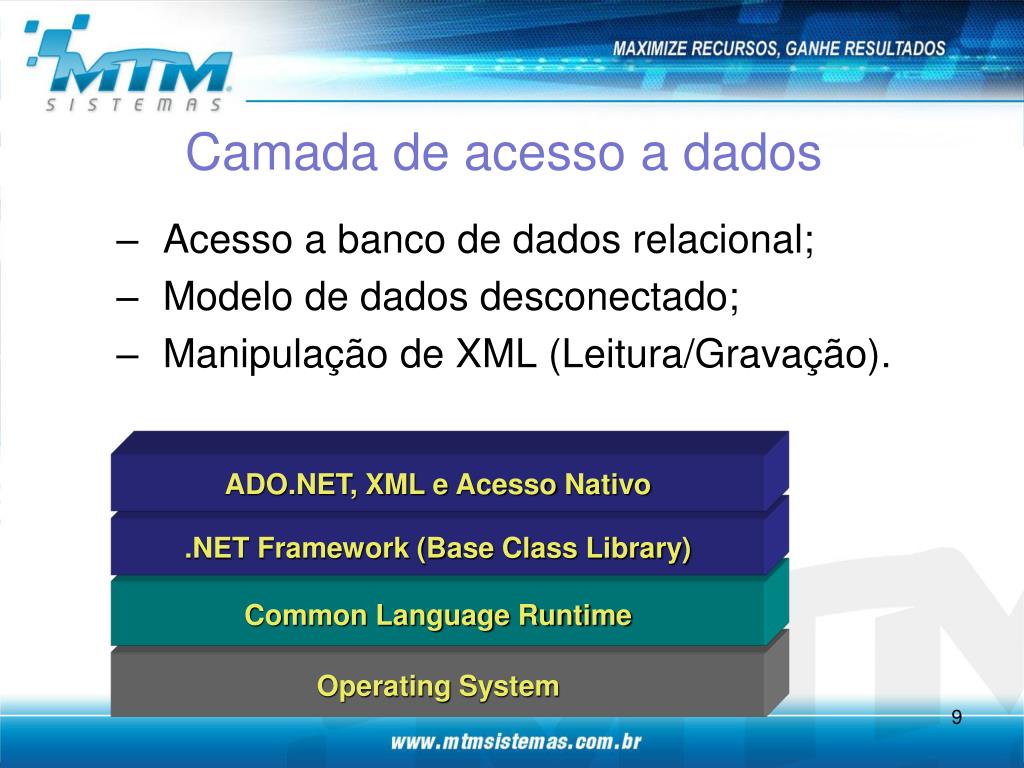 MTM
SISTEMAS

MAXIMIZE RECURSOS, GANHE RESULTADOS

Camada de acesso a dados

– Acesso a banco de dados relacional;
– Modelo de dados desconectado;
– Manipulação de XML (Leitura/Gravação).

ADO.NET, XML e Acesso Nativo

.NET Framework (Base Class Library)

Common Language Runtime

Operating System

9

www.mtmsistemas.com.br